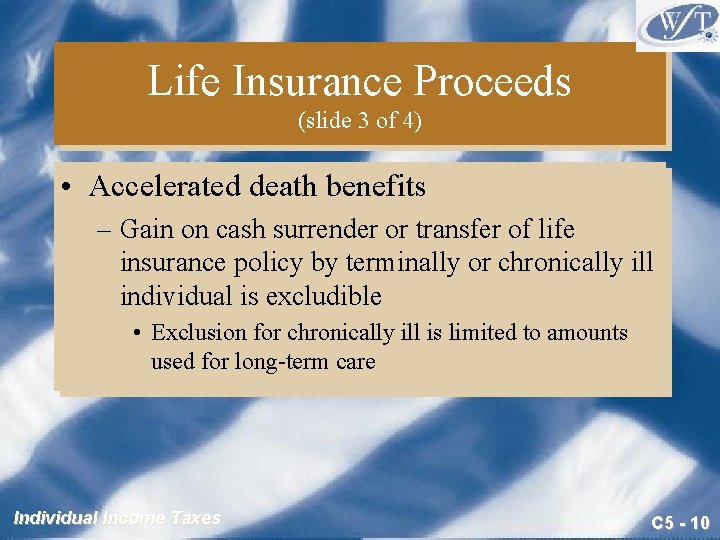 WFT

Life Insurance Proceeds
(slide 3 of 4)

• Accelerated death benefits
– Gain on cash surrender or transfer of life insurance policy by terminally or chronically ill individual is excludible
• Exclusion for chronically ill is limited to amounts used for long-term care

Individual Income Taxes

C5 - 10